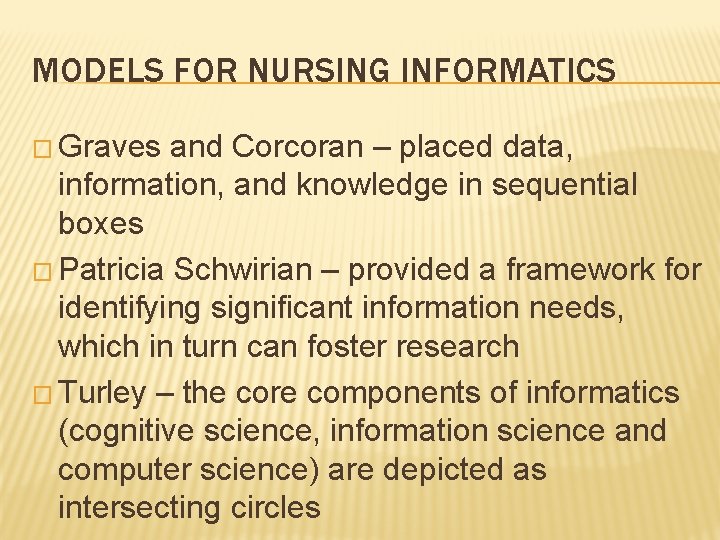 MODELS FOR NURSING INFORMATICS

□ Graves and Corcoran – placed data, information, and knowledge in sequential boxes

□ Patricia Schwirian – provided a framework for identifying significant information needs, which in turn can foster research

□ Turley – the core components of informatics (cognitive science, information science and computer science) are depicted as intersecting circles